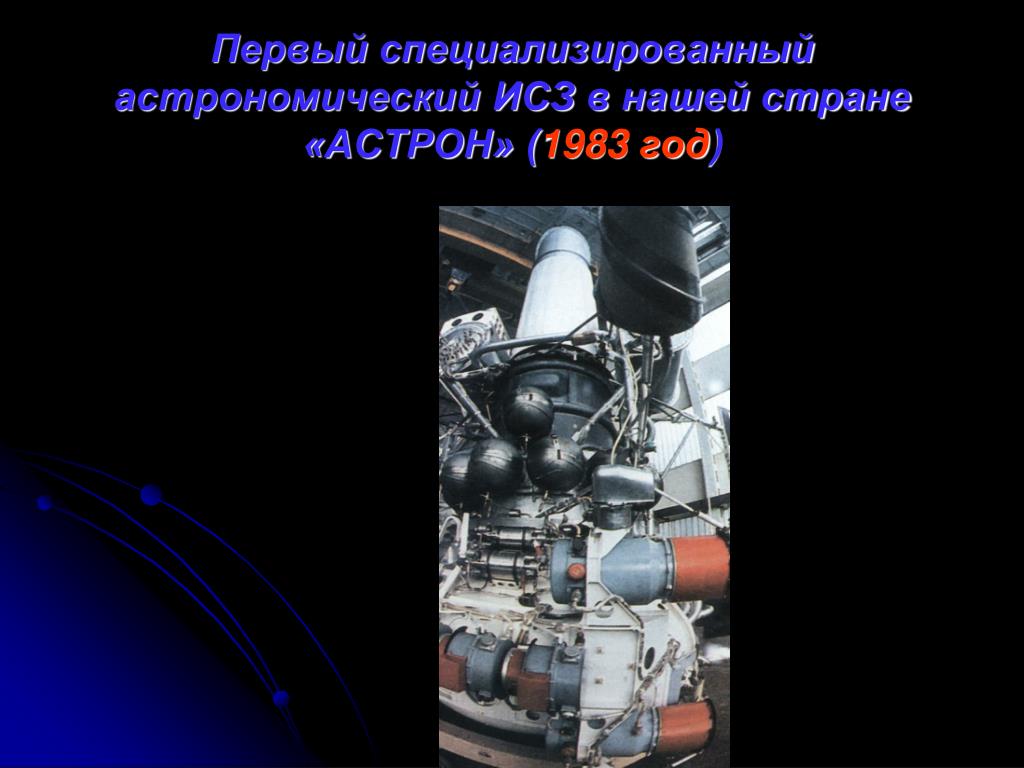 Первый специализированный астрономический ИСЗ в нашей стране «АСТРОН» (1983 год)